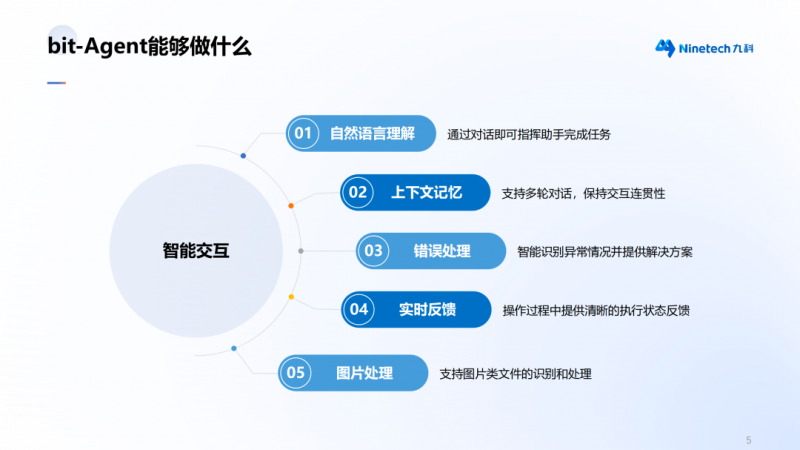 bit-Agent能够做什么

Ninetech 九科

智能交互

01 自然语言理解 通过对话即可指挥助手完成任务

02 上下文记忆 支持多轮对话，保持交互连贯性

03 错误处理 智能识别异常情况并提供解决方案

04 实时反馈 操作过程中提供清晰的执行状态反馈

05 图片处理 支持图片类文件的识别和处理

5